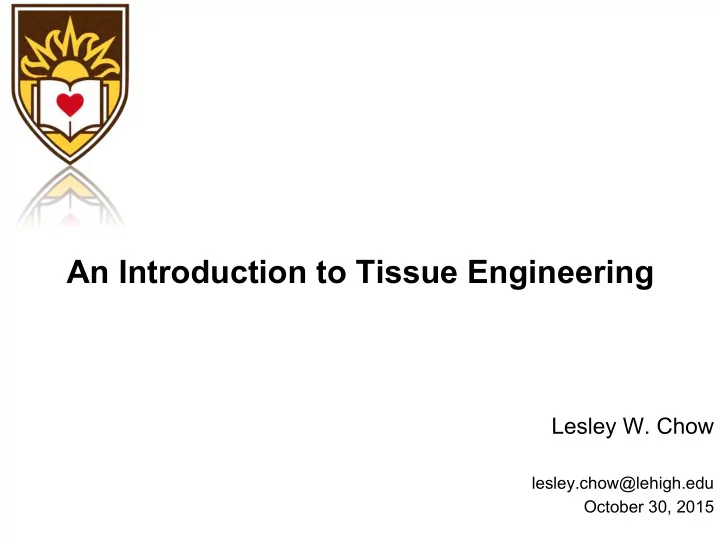 An Introduction to Tissue Engineering

Lesley W. Chow

lesley.chow@lehigh.edu
October 30, 2015